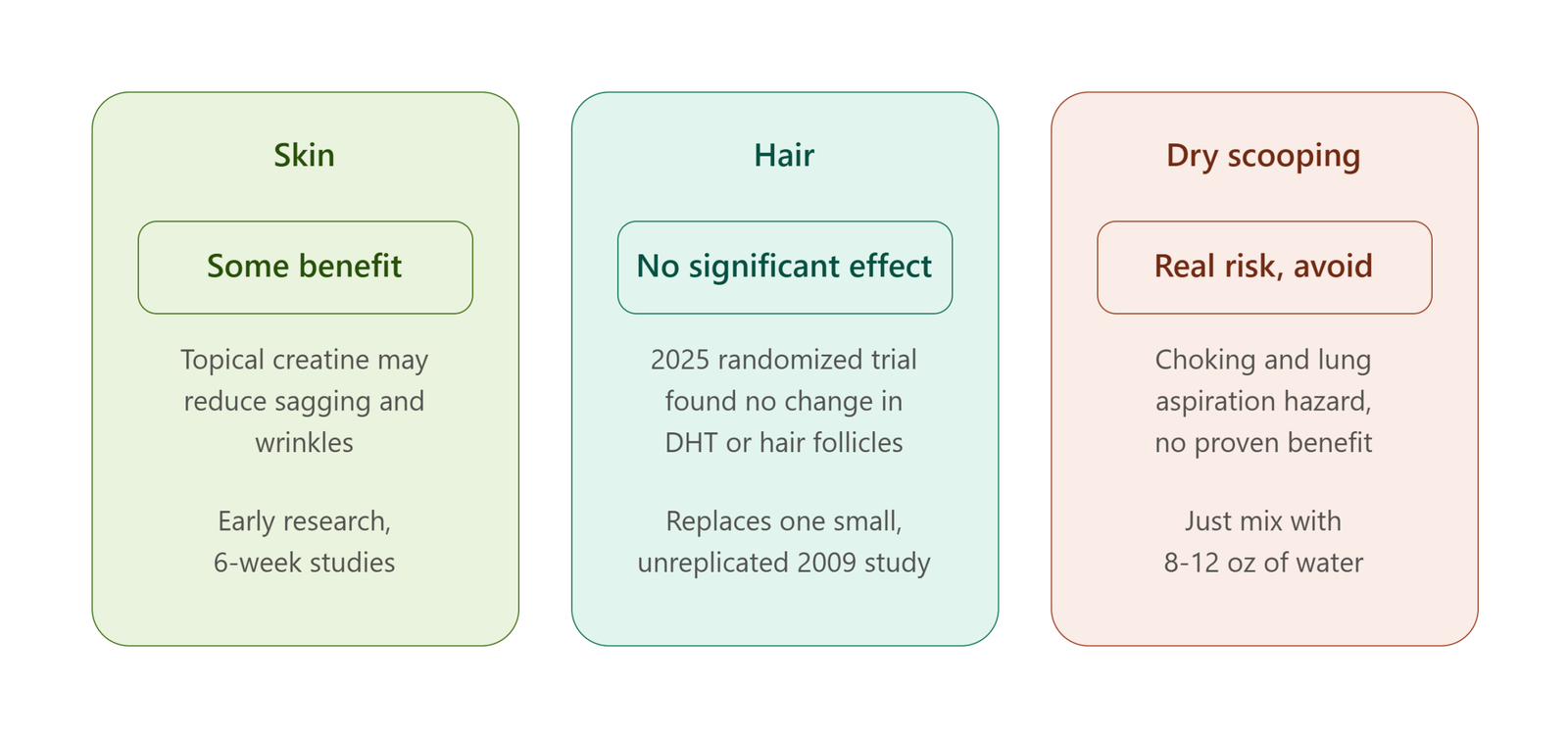 Skin

Some benefit

Topical creatine may reduce sagging and wrinkles

Early research, 6-week studies

Hair

No significant effect

2025 randomized trial found no change in DHT or hair follicles

Replaces one small, unreplicated 2009 study

Dry scooping

Real risk, avoid

Choking and lung aspiration hazard, no proven benefit

Just mix with 8-12 oz of water